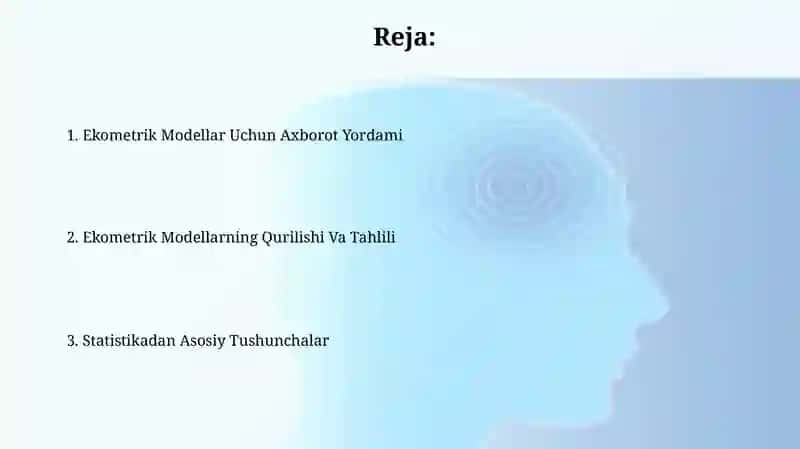 Reja:

1. Ekometrik Modellar Uchun Axborot Yordami

2. Ekometrik Modellarning Qurilishi Va Tahlili

3. Statistikadan Asosiy Tushunchalar